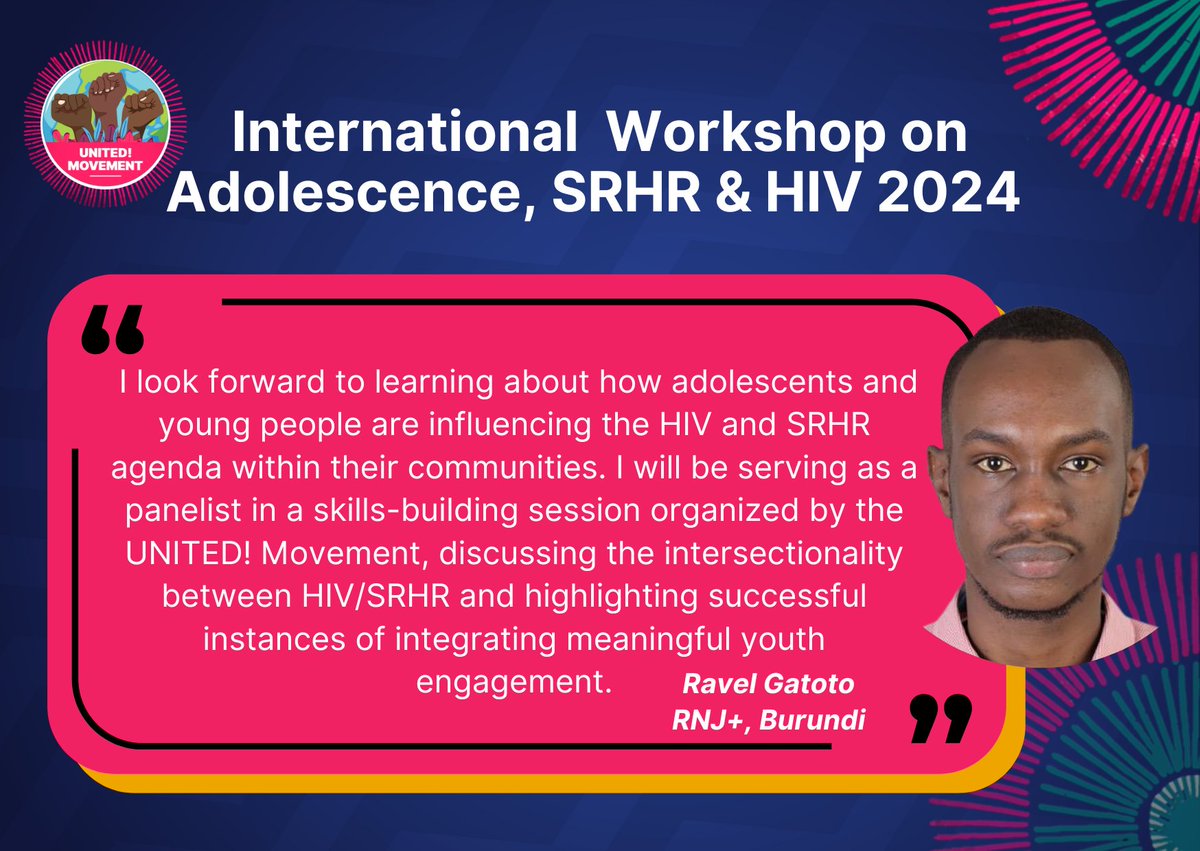 UNITED! MOVEMENT

International Workshop on Adolescence, SRHR & HIV 2024

“

I look forward to learning about how adolescents and young people are influencing the HIV and SRHR agenda within their communities. I will be serving as a panelist in a skills-building session organized by the UNITED! Movement, discussing the intersectionality between HIV/SRHR and highlighting successful instances of integrating meaningful youth engagement.

Ravel Gatoto
RNJ+, Burundi

”